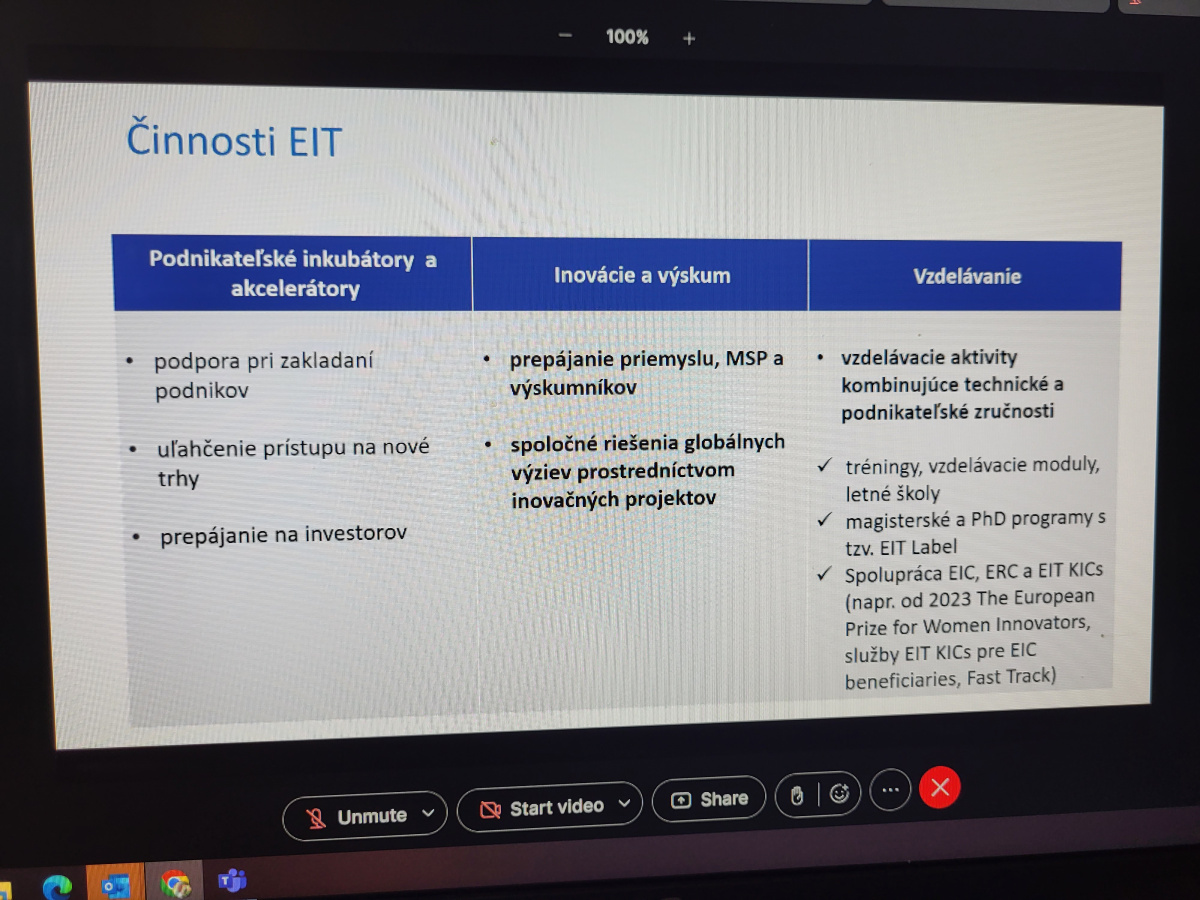 − 100% +

Činnosti EIT

| Podnikateľské inkubátory a akcelerátory | Inovácie a výskum | Vzdelávanie |
|---|---|---|
| • podpora pri zakladaní podnikov • uľahčenie prístupu na nové trhy • prepájanie na investorov | • prepájanie priemyslu, MSP a výskumníkov • spoločné riešenia globálnych výziev prostredníctvom inovačných projektov | • vzdelávacie aktivity kombinujúce technické a podnikateľské zručnosti ✓ tréningy, vzdelávacie moduly, letné školy ✓ magisterské a PhD programy s tzv. EIT Label ✓ Spolupráca EIC, ERC a EIT KICs (napr. od 2023 The European Prize for Women Innovators, služby EIT KICs pre EIC beneficiaries, Fast Track) |

Unmute
Start video
Share